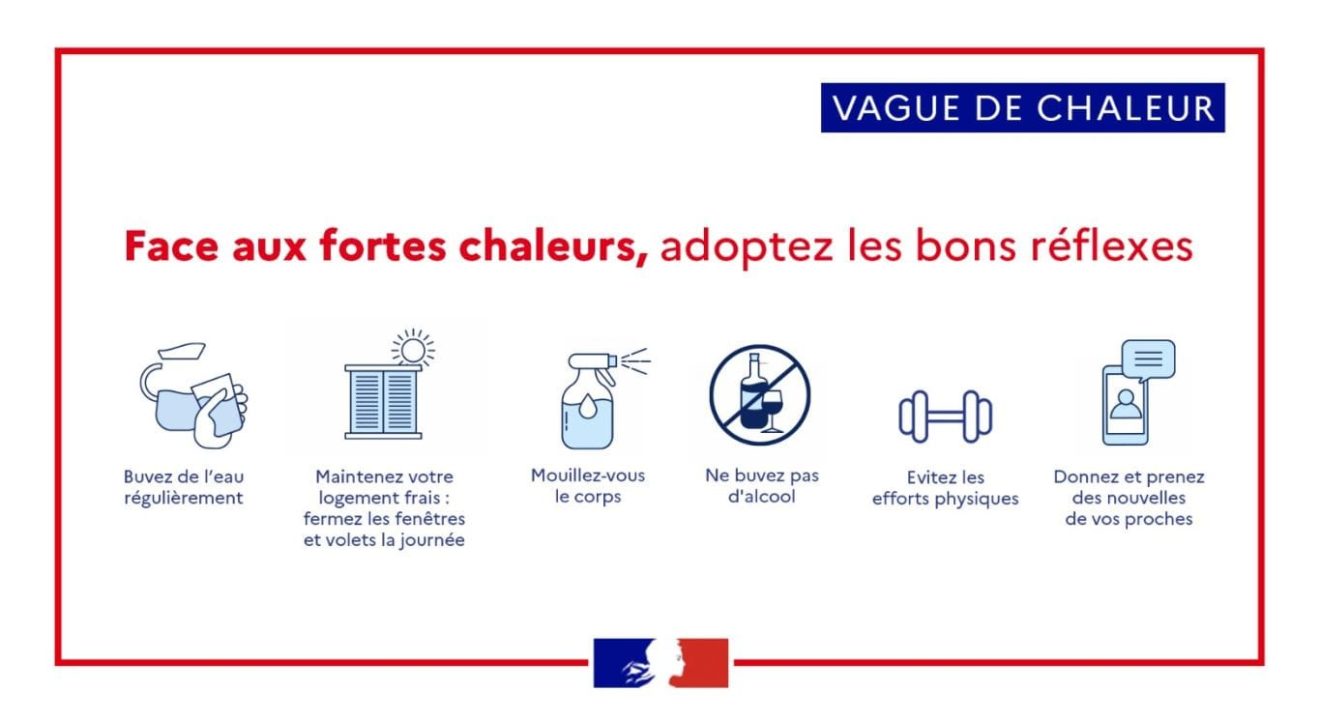 VAGUE DE CHALEUR

Face aux fortes chaleurs, adoptez les bons réflexes

Buvez de l'eau régulièrement

Maintenez votre logement frais : fermez les fenêtres et volets la journée

Mouillez-vous le corps

Ne buvez pas d'alcool

Evitez les efforts physiques

Donnez et prenez des nouvelles de vos proches